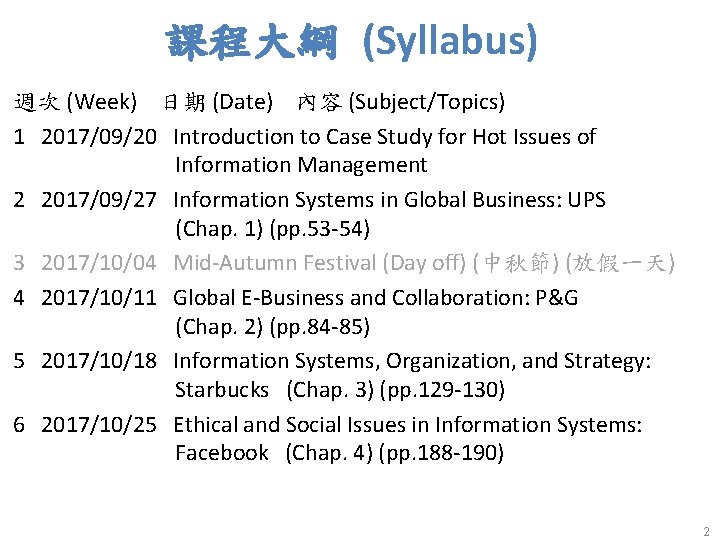 課程大綱 (Syllabus)

週次 (Week) 日期 (Date) 內容 (Subject/Topics)

1 2017/09/20 Introduction to Case Study for Hot Issues of Information Management

2 2017/09/27 Information Systems in Global Business: UPS (Chap. 1) (pp.53-54)

3 2017/10/04 Mid-Autumn Festival (Day off) (中秋節) (放假一天)

4 2017/10/11 Global E-Business and Collaboration: P&G (Chap. 2) (pp.84-85)

5 2017/10/18 Information Systems, Organization, and Strategy: Starbucks (Chap. 3) (pp.129-130)

6 2017/10/25 Ethical and Social Issues in Information Systems: Facebook (Chap. 4) (pp.188-190)

2